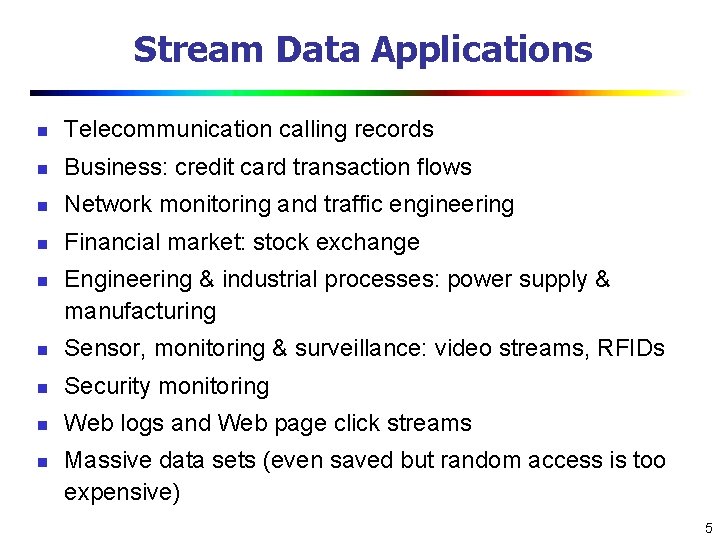 Stream Data Applications

- Telecommunication calling records
- Business: credit card transaction flows
- Network monitoring and traffic engineering
- Financial market: stock exchange
- Engineering & industrial processes: power supply & manufacturing
- Sensor, monitoring & surveillance: video streams, RFIDs
- Security monitoring
- Web logs and Web page click streams
- Massive data sets (even saved but random access is too expensive)

5